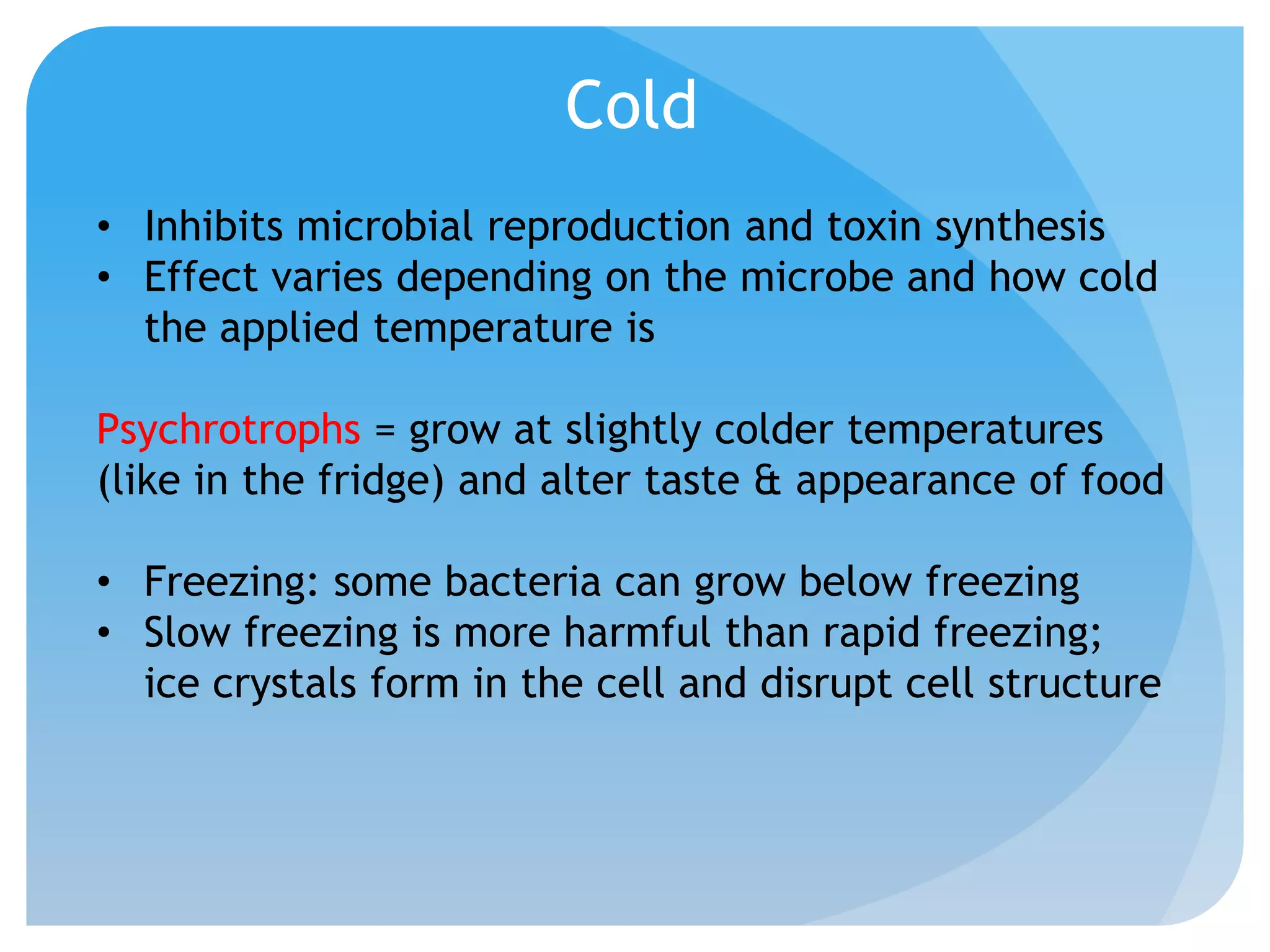 Cold

• Inhibits microbial reproduction and toxin synthesis
• Effect varies depending on the microbe and how cold the applied temperature is

Psychrotrophs = grow at slightly colder temperatures (like in the fridge) and alter taste & appearance of food

• Freezing: some bacteria can grow below freezing
• Slow freezing is more harmful than rapid freezing; ice crystals form in the cell and disrupt cell structure